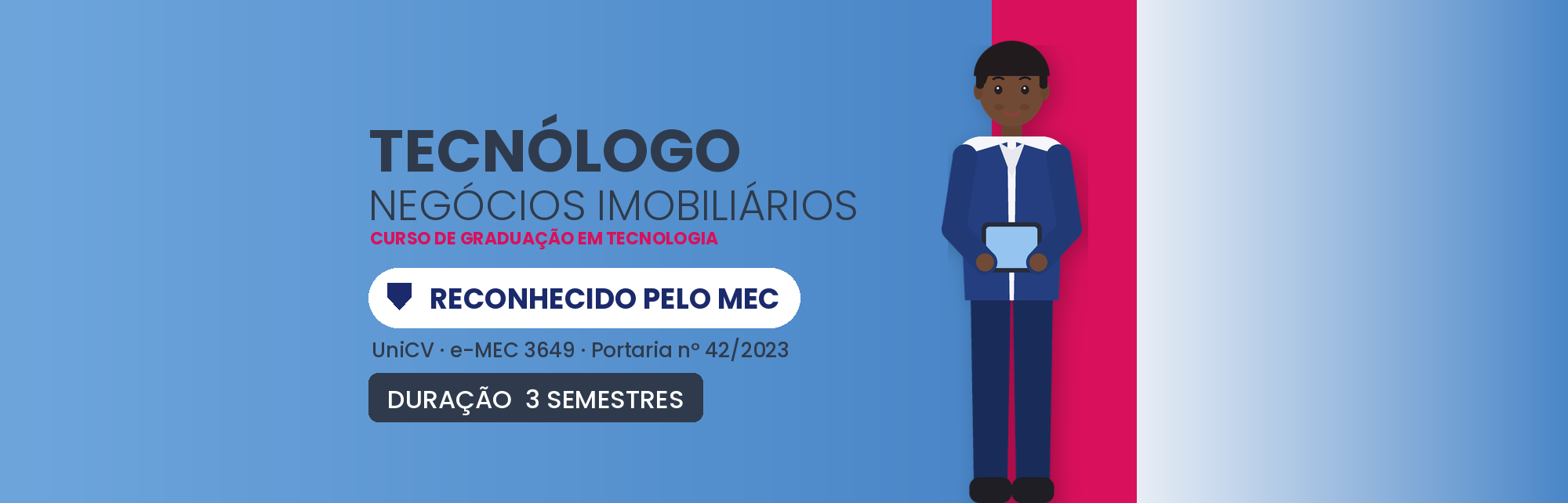 TECNÓLOGO
NEGÓCIOS IMOBILIÁRIOS
CURSO DE GRADUAÇÃO EM TECNOLOGIA

RECONHECIDO PELO MEC

UniCV · e-MEC 3649 · Portaria nº 42/2023

DURAÇÃO 3 SEMESTRES